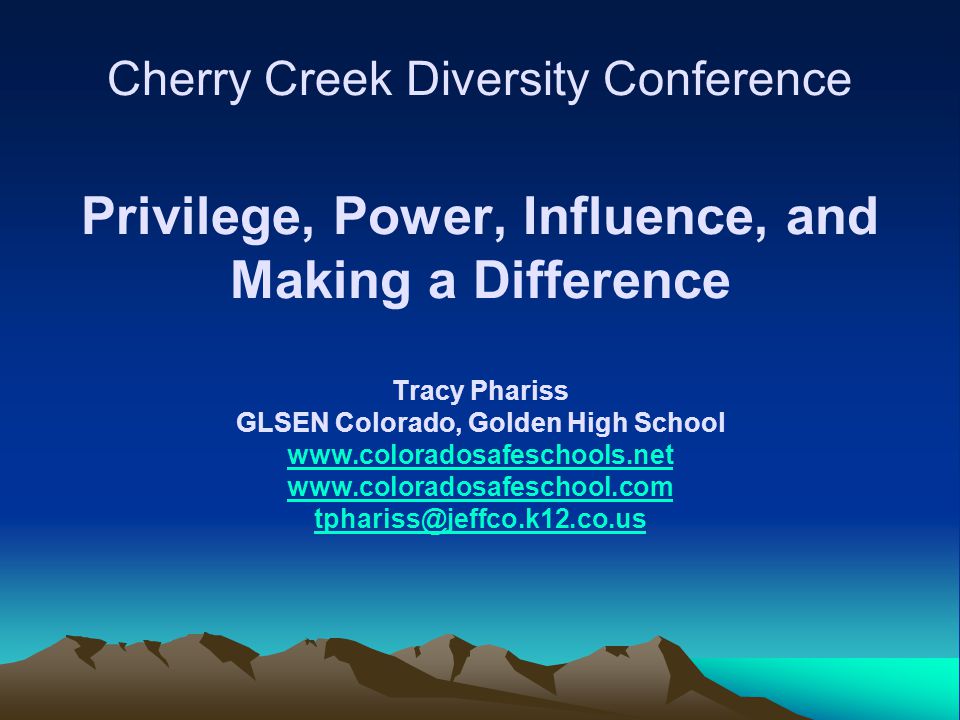 Cherry Creek Diversity Conference

Privilege, Power, Influence, and Making a Difference

Tracy Phariss
GLSEN Colorado, Golden High School
www.coloradosafeschools.net
www.coloradosafeschool.com
tphariss@jeffco.k12.co.us